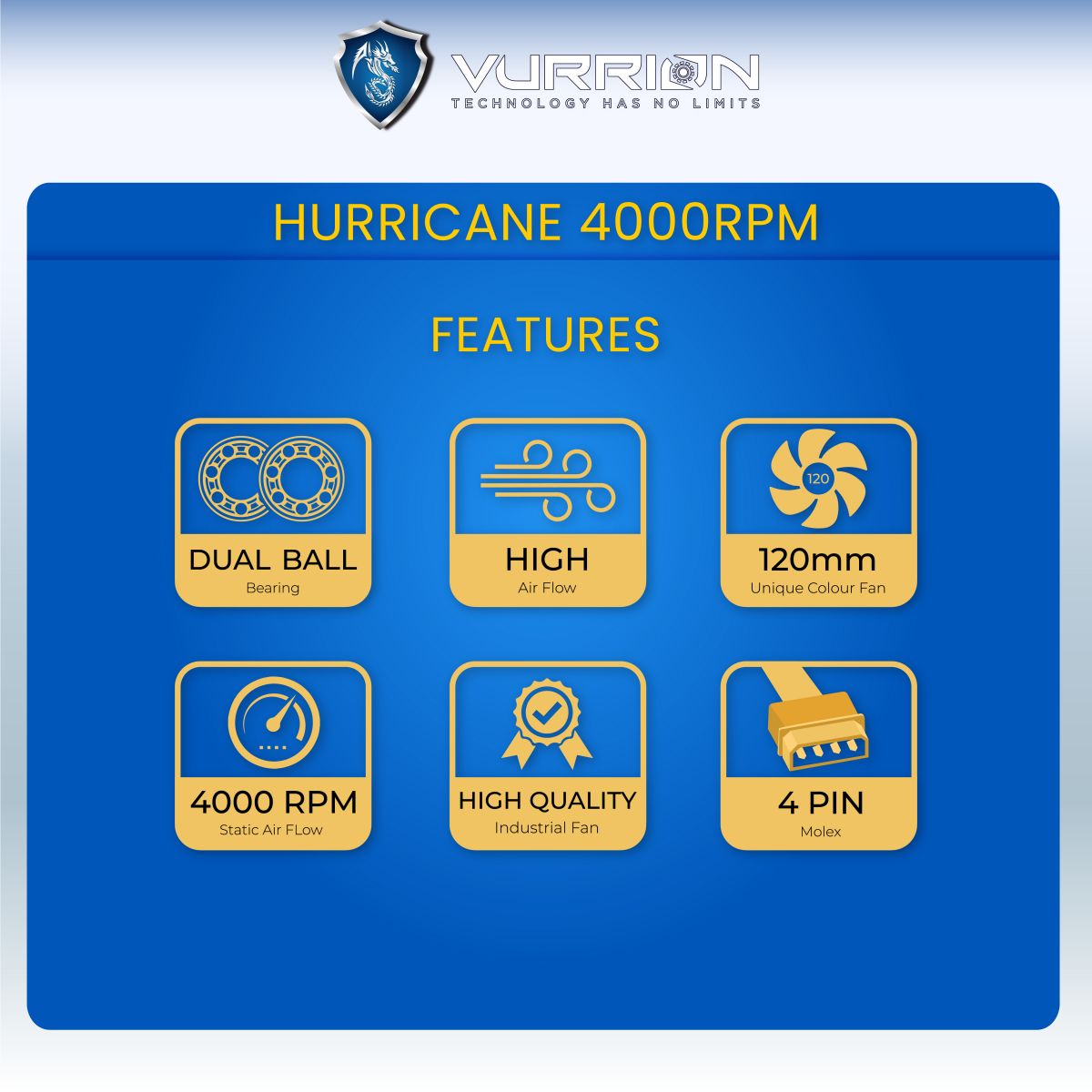 VURRION
TECHNOLOGY HAS NO LIMITS

HURRICANE 4000RPM

FEATURES

DUAL BALL
Bearing

HIGH
Air Flow

120
120mm
Unique Colour Fan

4000 RPM
Static Air FLow

HIGH QUALITY
Industrial Fan

4 PIN
Molex